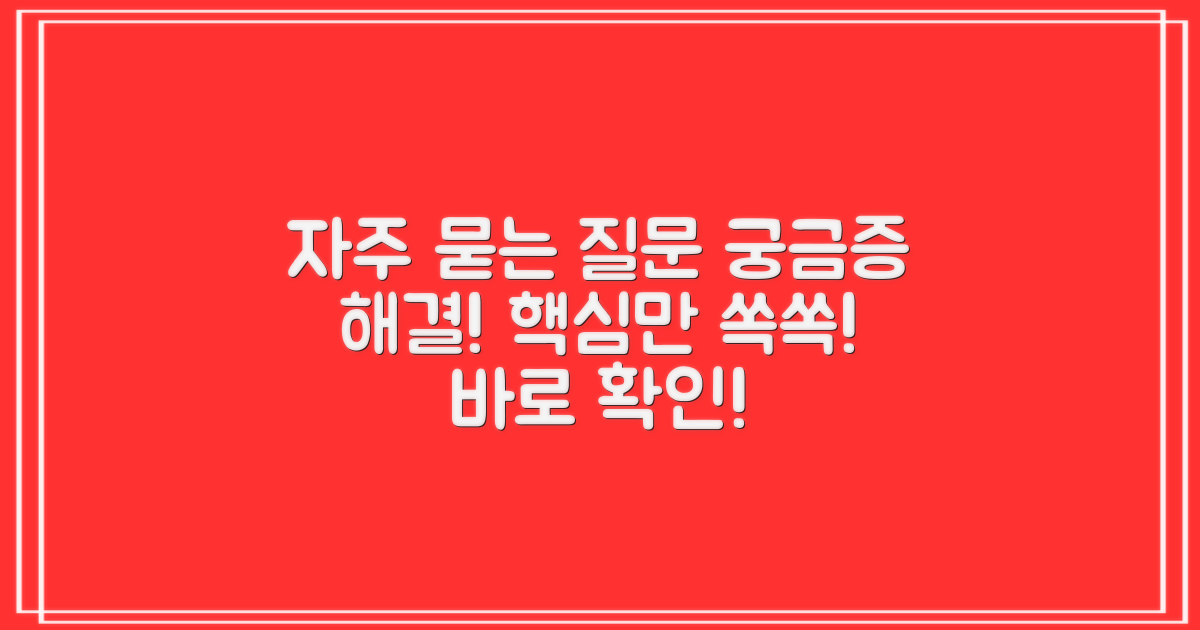 자주 묻는 질문 궁금증 해결! 핵심만 쏙쏙! 바로 확인!